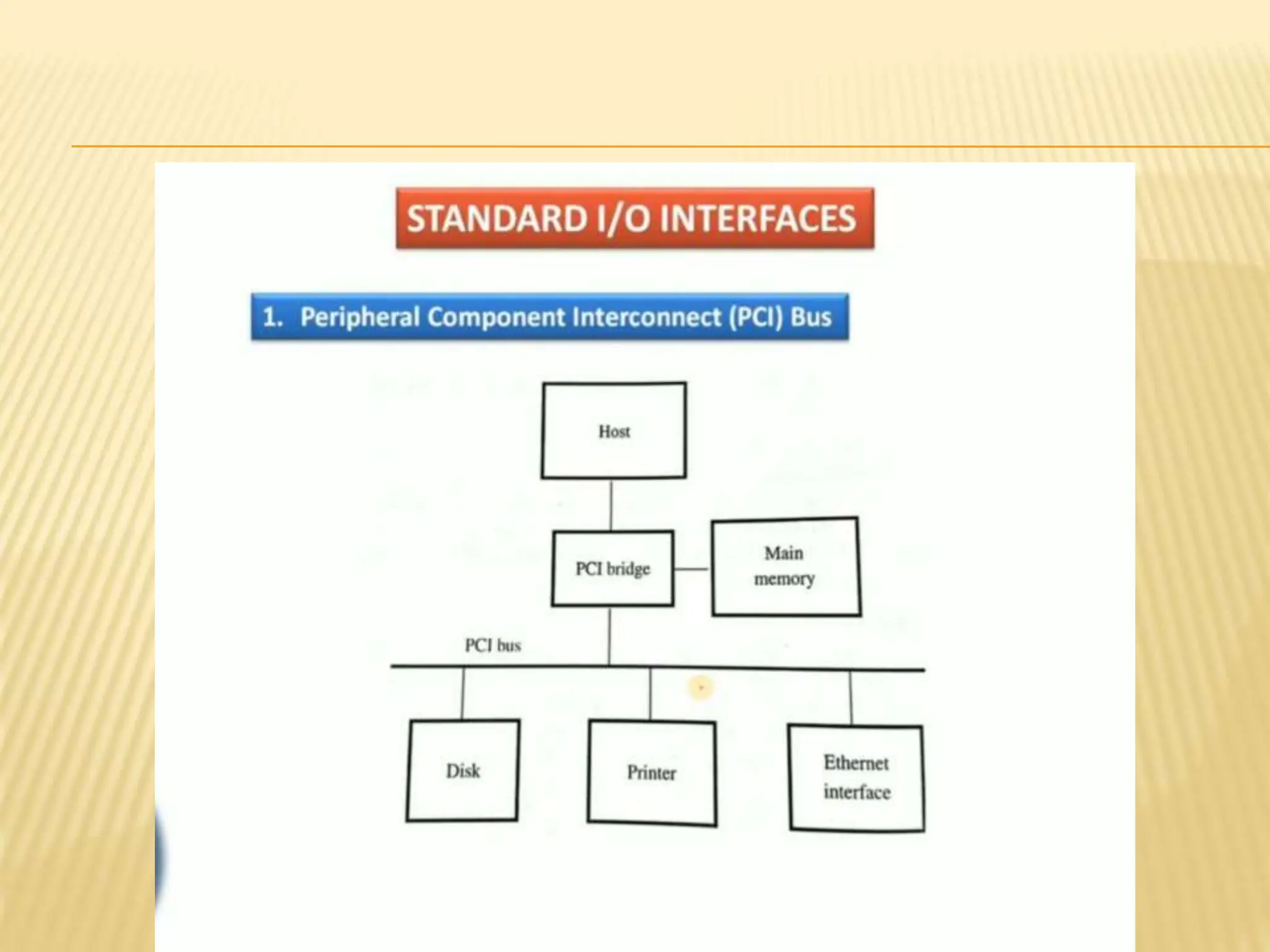 STANDARD I/O INTERFACES

1. Peripheral Component Interconnect (PCI) Bus

Host

PCI bridge

Main memory

PCI bus

Disk

Printer

Ethernet interface